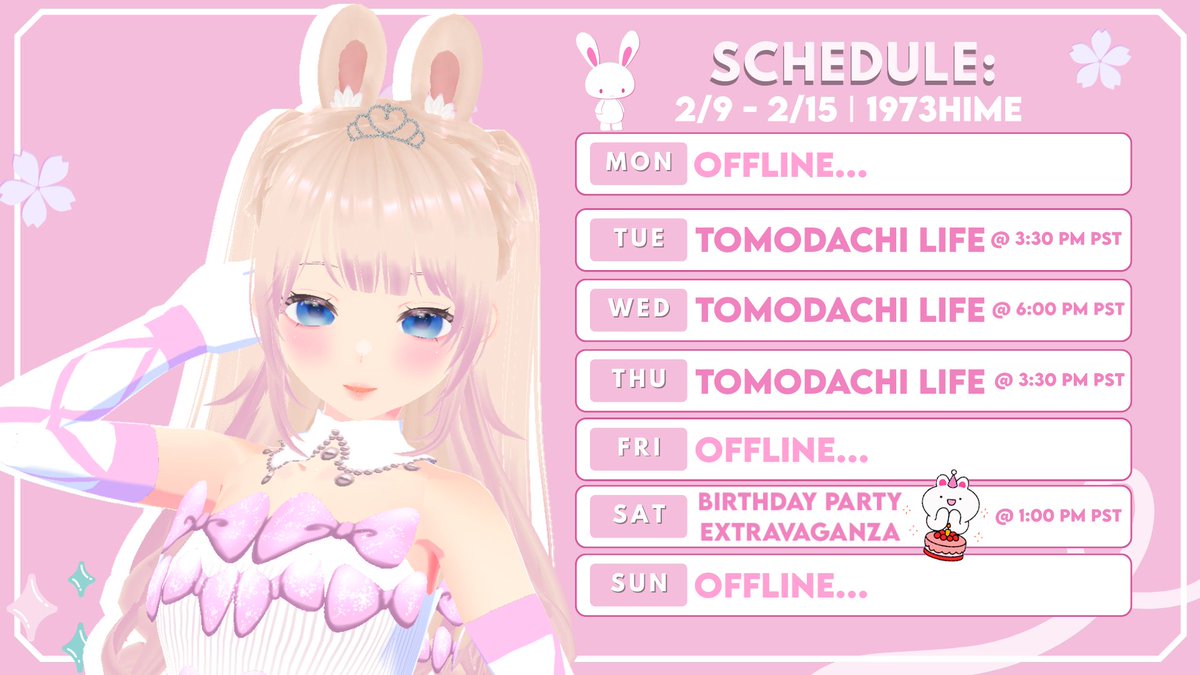 SCHEDULE:
2/9 - 2/15 | 1973HIME

MON OFFLINE...

TUE TOMODACHI LIFE @ 3:30 PM PST

WED TOMODACHI LIFE @ 6:00 PM PST

THU TOMODACHI LIFE @ 3:30 PM PST

FRI OFFLINE...

SAT BIRTHDAY PARTY EXTRAVAGANZA @ 1:00 PM PST

SUN OFFLINE...